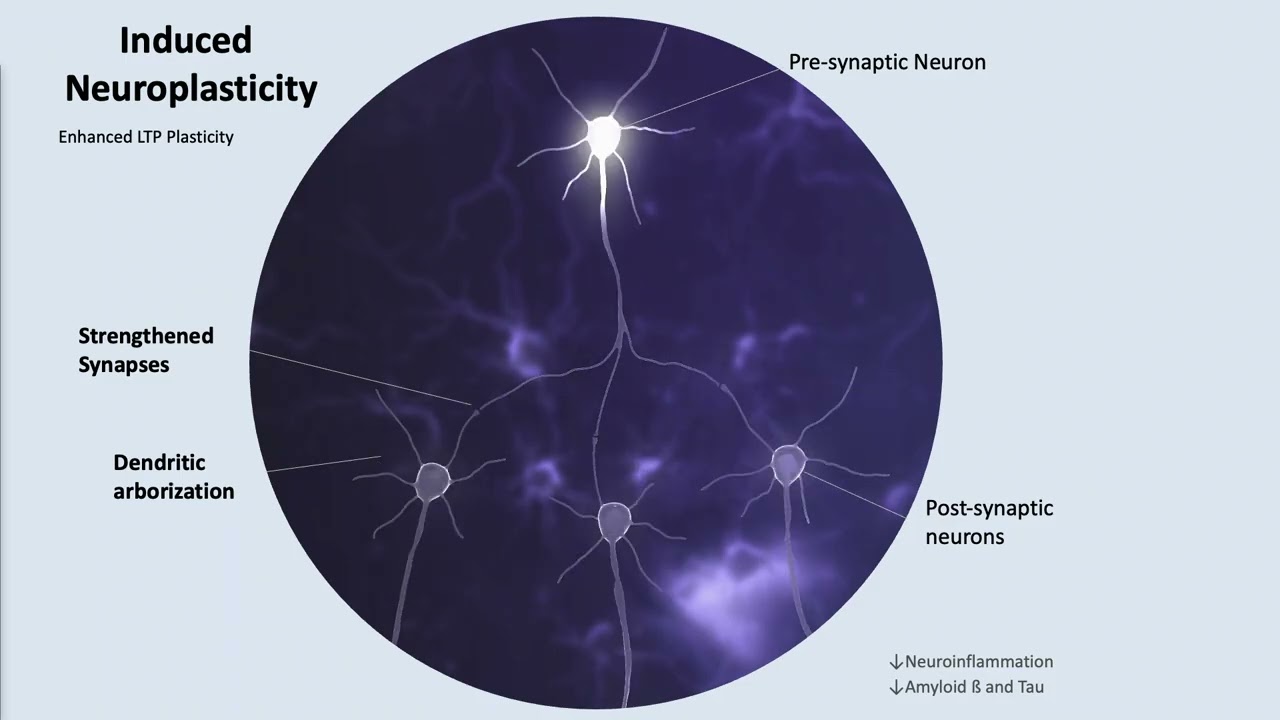 Induced Neuroplasticity

Enhanced LTP Plasticity

Pre-synaptic Neuron

Strengthened Synapses

Dendritic arborization

Post-synaptic neurons

↓Neuroinflammation
↓Amyloid ß and Tau